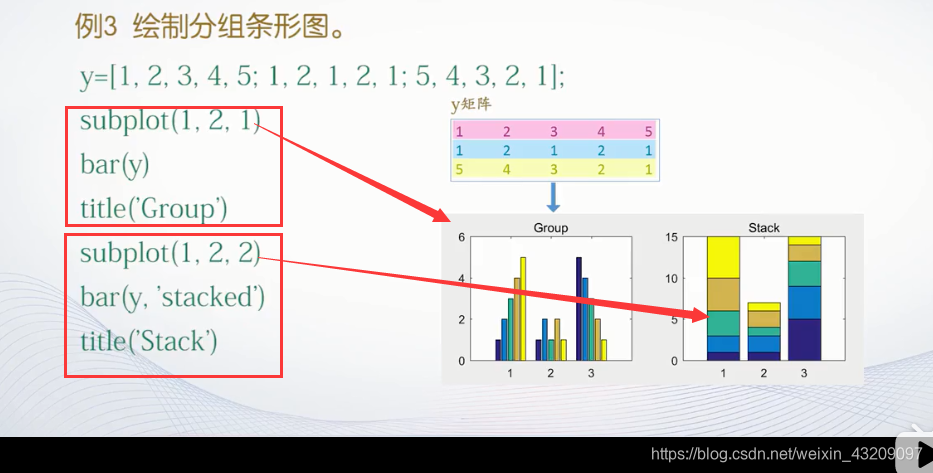 例3 绘制分组条形图。

y=[1, 2, 3, 4, 5; 1, 2, 1, 2, 1; 5, 4, 3, 2, 1];

subplot(1, 2, 1)
bar(y)
title('Group')

subplot(1, 2, 2)
bar(y, 'stacked')
title('Stack')

y矩阵

| 1 | 2 | 3 | 4 | 5 |
|---|---|---|---|---|
| 1 | 2 | 1 | 2 | 1 |
| 5 | 4 | 3 | 2 | 1 |

Group
6
4
2
0
1 2 3

Stack
15
10
5
0
1 2 3

https://blog.csdn.net/weixin_43209097